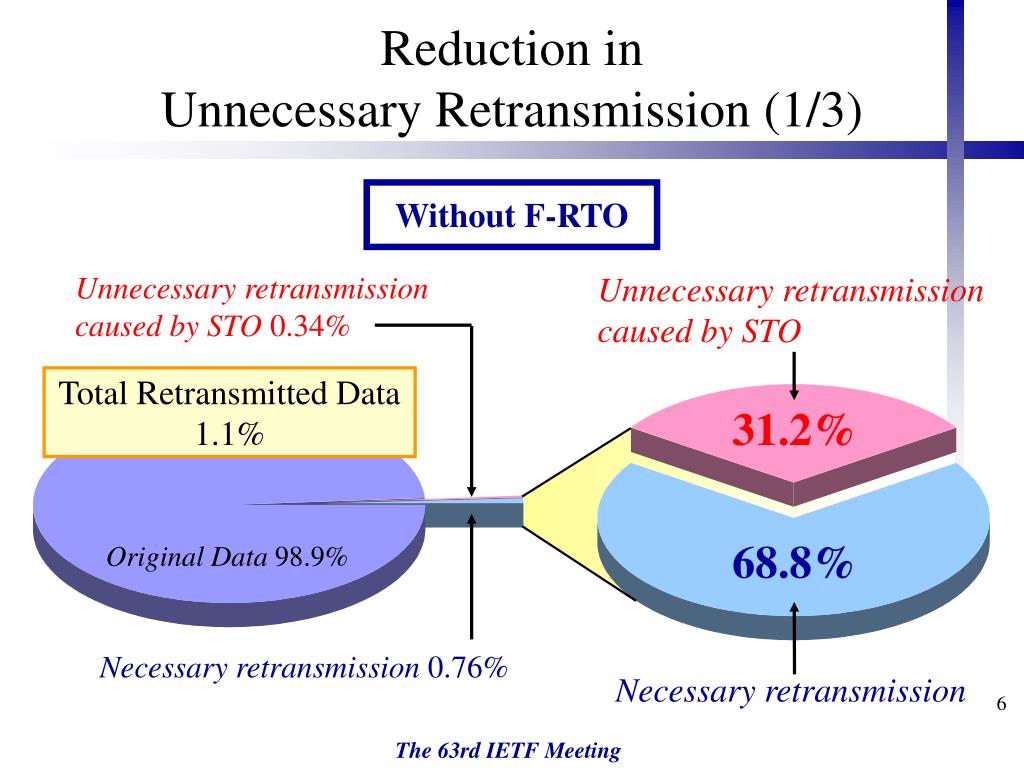 Reduction in
Unnecessary Retransmission (1/3)

Without F-RTO

Unnecessary retransmission caused by STO 0.34%

Total Retransmitted Data 1.1%

Original Data 98.9%

Necessary retransmission 0.76%

Unnecessary retransmission caused by STO

31.2%

68.8%

Necessary retransmission

6

The 63rd IETF Meeting